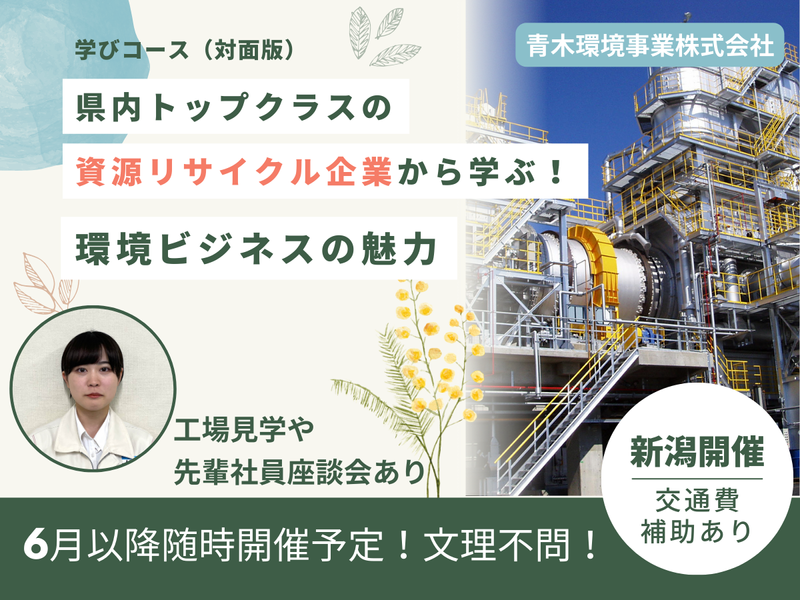 学びコース（対面版）

青木環境事業株式会社

県内トップクラスの
資源リサイクル企業から学ぶ！

環境ビジネスの魅力

工場見学や
先輩社員座談会あり

新潟開催
交通費
補助あり

6月以降随時開催予定！文理不問！